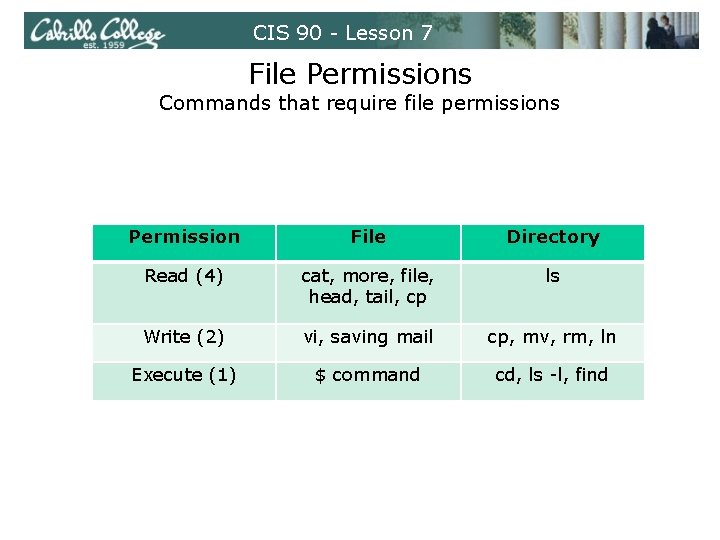 Cabrillo College
est. 1959

CIS 90 - Lesson 7

File Permissions
Commands that require file permissions

| Permission | File | Directory |
|---|---|---|
| Read (4) | cat, more, file, head, tail, cp | ls |
| Write (2) | vi, saving mail | cp, mv, rm, ln |
| Execute (1) | \$ command | cd, ls -l, find |